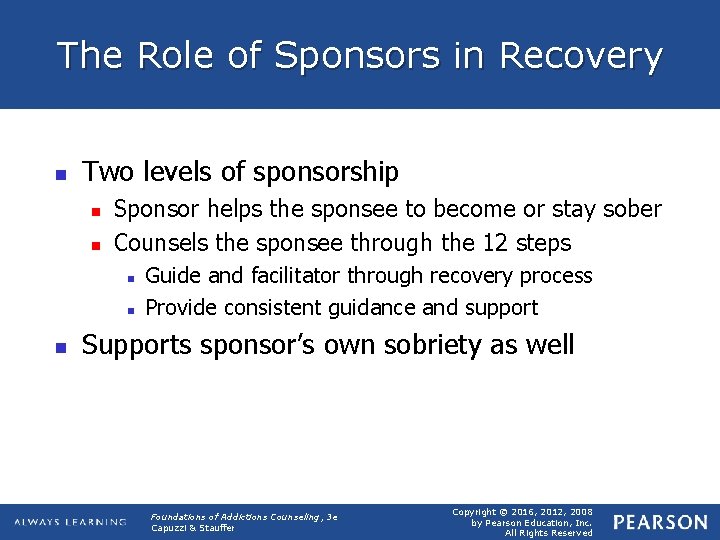 The Role of Sponsors in Recovery

- Two levels of sponsorship
  - Sponsor helps the sponsee to become or stay sober
  - Counsels the sponsee through the 12 steps
    - Guide and facilitator through recovery process
    - Provide consistent guidance and support
- Supports sponsor's own sobriety as well

ALWAYS LEARNING

Foundations of Addictions Counseling, 3e
Capuzzi & Stauffer

Copyright © 2016, 2012, 2008
by Pearson Education, Inc.
All Rights Reserved

PEARSON